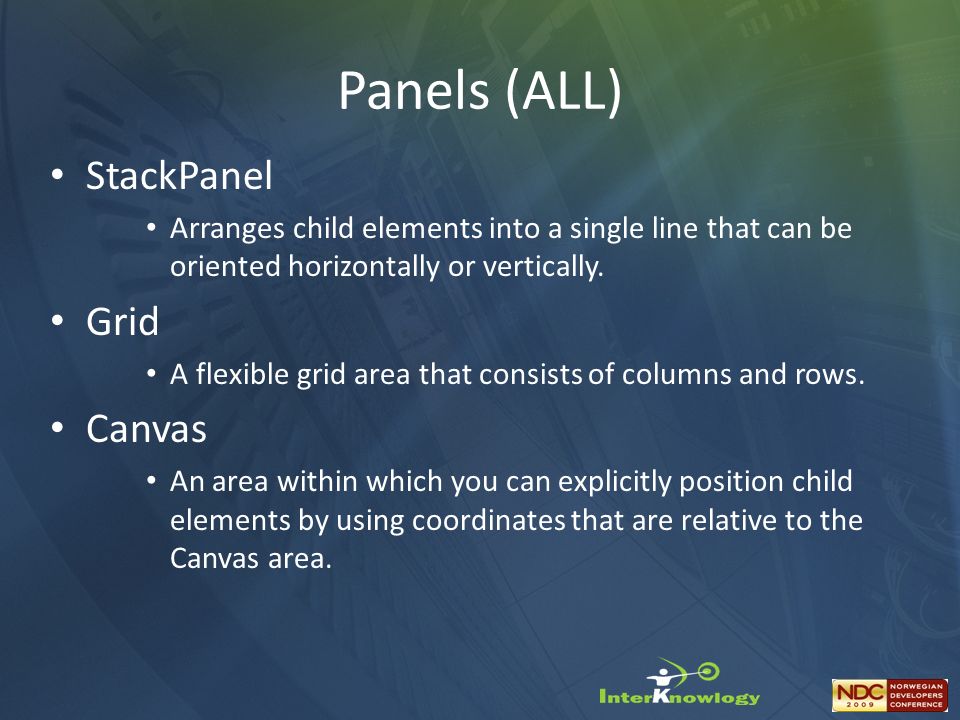 Panels (ALL)

• StackPanel
  • Arranges child elements into a single line that can be oriented horizontally or vertically.
• Grid
  • A flexible grid area that consists of columns and rows.
• Canvas
  • An area within which you can explicitly position child elements by using coordinates that are relative to the Canvas area.

InterKnowlogy

NDC 2009 NORWEGIAN DEVELOPERS CONFERENCE